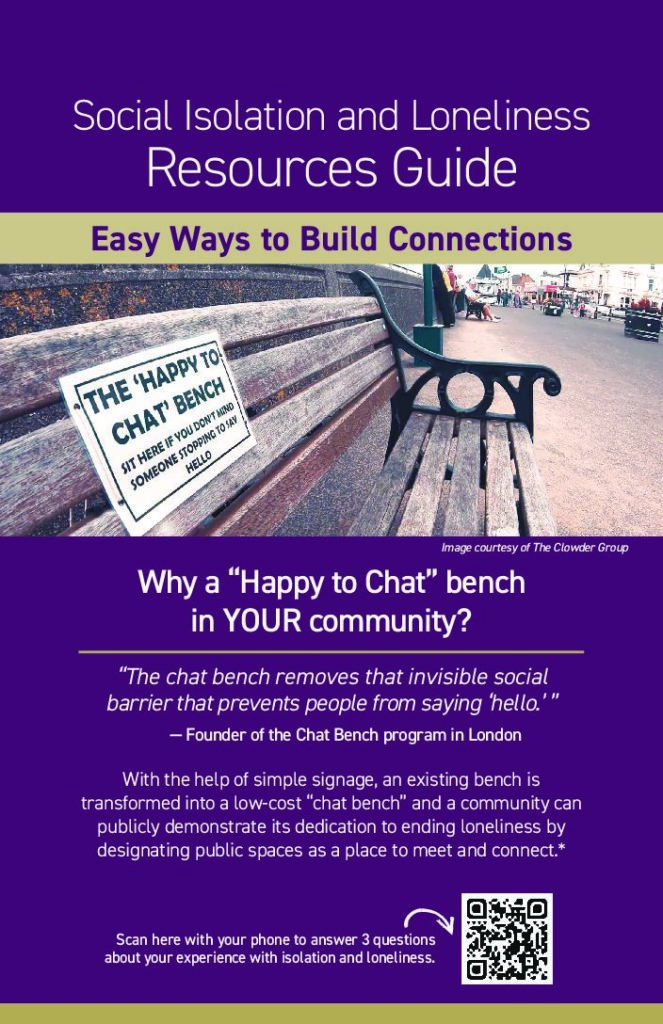 Social Isolation and Loneliness
Resources Guide

Easy Ways to Build Connections

THE 'HAPPY TO CHAT' BENCH
SIT HERE IF YOU DON'T MIND SOMEONE STOPPING TO SAY HELLO

Image courtesy of The Clowder Group

Why a "Happy to Chat" bench in YOUR community?

"The chat bench removes that invisible social barrier that prevents people from saying 'hello.' "

— Founder of the Chat Bench program in London

With the help of simple signage, an existing bench is transformed into a low-cost "chat bench" and a community can publicly demonstrate its dedication to ending loneliness by designating public spaces as a place to meet and connect.*

Scan here with your phone to answer 3 questions about your experience with isolation and loneliness.